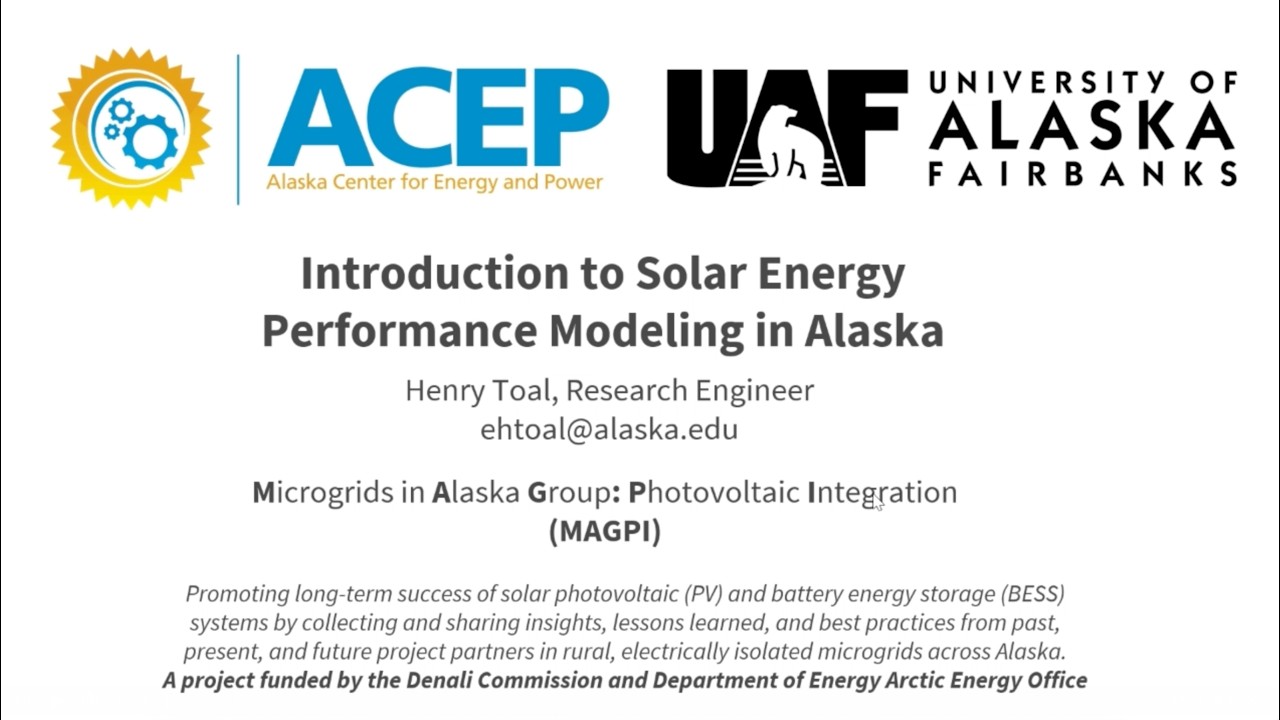 ACEP
Alaska Center for Energy and Power

UAF UNIVERSITY OF ALASKA FAIRBANKS

Introduction to Solar Energy Performance Modeling in Alaska

Henry Toal, Research Engineer
ehtoal@alaska.edu

Microgrids in Alaska Group: Photovoltaic Integration
(MAGPI)

Promoting long-term success of solar photovoltaic (PV) and battery energy storage (BESS) systems by collecting and sharing insights, lessons learned, and best practices from past, present, and future project partners in rural, electrically isolated microgrids across Alaska.
A project funded by the Denali Commission and Department of Energy Arctic Energy Office